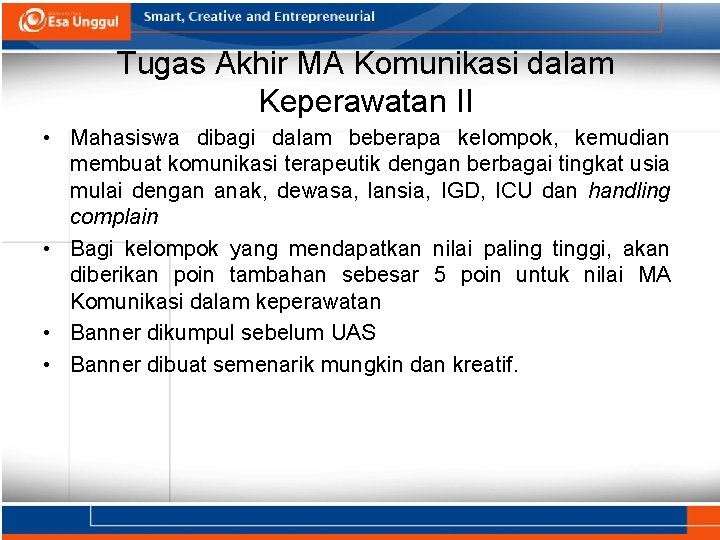 Esa Unggul

Smart, Creative and Entrepreneurial

Tugas Akhir MA Komunikasi dalam Keperawatan II

• Mahasiswa dibagi dalam beberapa kelompok, kemudian membuat komunikasi terapeutik dengan berbagai tingkat usia mulai dengan anak, dewasa, lansia, IGD, ICU dan handling complain

• Bagi kelompok yang mendapatkan nilai paling tinggi, akan diberikan poin tambahan sebesar 5 poin untuk nilai MA Komunikasi dalam keperawatan

• Banner dikumpul sebelum UAS

• Banner dibuat semenarik mungkin dan kreatif.